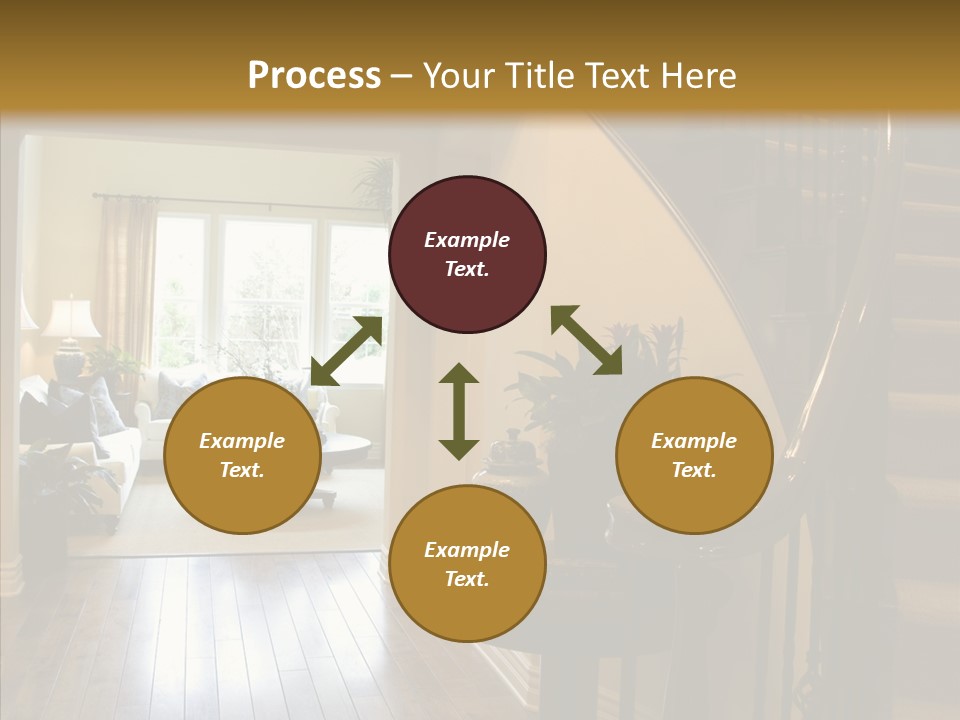 Process – Your Title Text Here

Example Text.

Example Text.

Example Text.

Example Text.